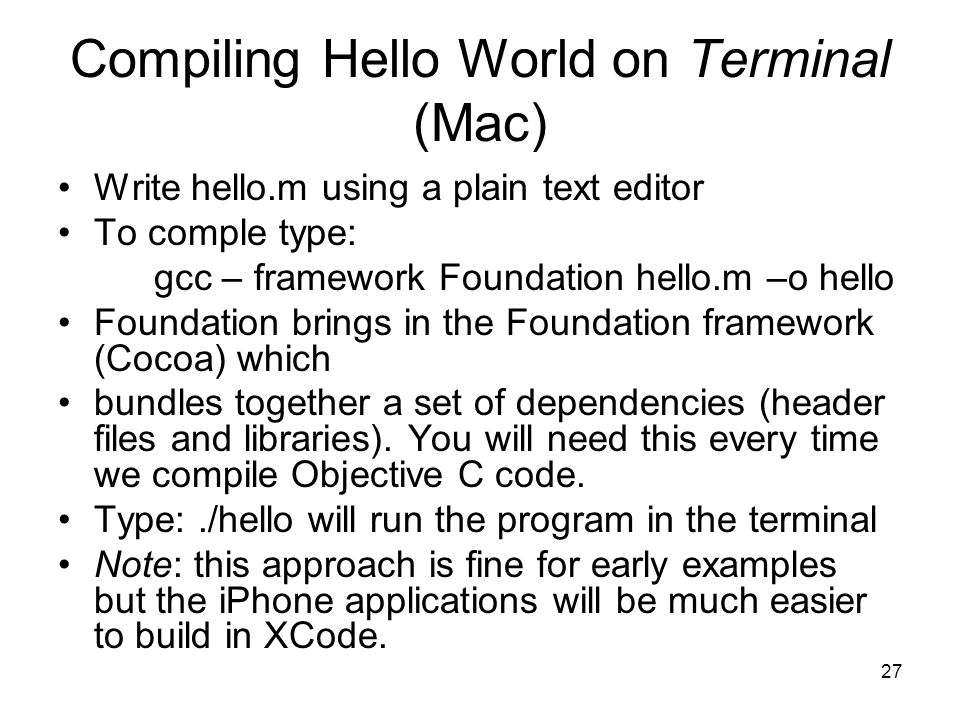 Compiling Hello World on Terminal (Mac)

• Write hello.m using a plain text editor
• To comple type:
gcc – framework Foundation hello.m –o hello
• Foundation brings in the Foundation framework (Cocoa) which
• bundles together a set of dependencies (header files and libraries). You will need this every time we compile Objective C code.
• Type: ./hello will run the program in the terminal
• Note: this approach is fine for early examples but the iPhone applications will be much easier to build in XCode.

27